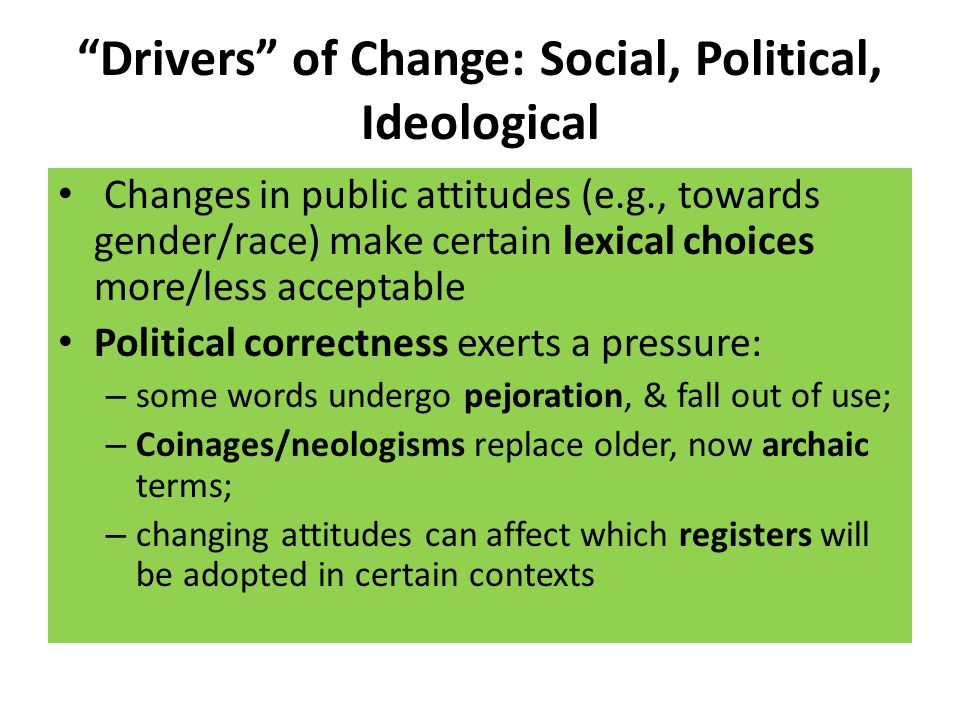 “Drivers” of Change: Social, Political, Ideological

• Changes in public attitudes (e.g., towards gender/race) make certain lexical choices more/less acceptable

• Political correctness exerts a pressure:
– some words undergo pejoration, & fall out of use;
– Coinages/neologisms replace older, now archaic terms;
– changing attitudes can affect which registers will be adopted in certain contexts